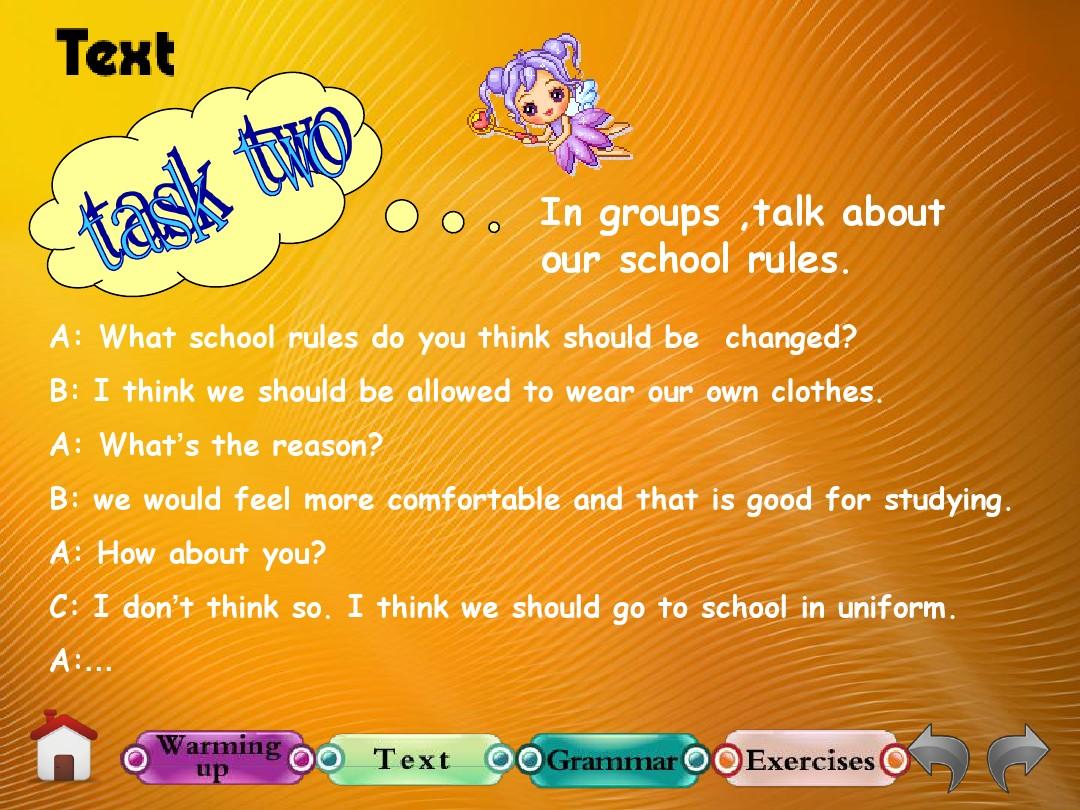 Text

task two

In groups ,talk about our school rules.

A: What school rules do you think should be changed?

B: I think we should be allowed to wear our own clothes.

A: What's the reason?

B: we would feel more comfortable and that is good for studying.

A: How about you?

C: I don't think so. I think we should go to school in uniform.

A:...

Warming up

Text

Grammar

Exercises